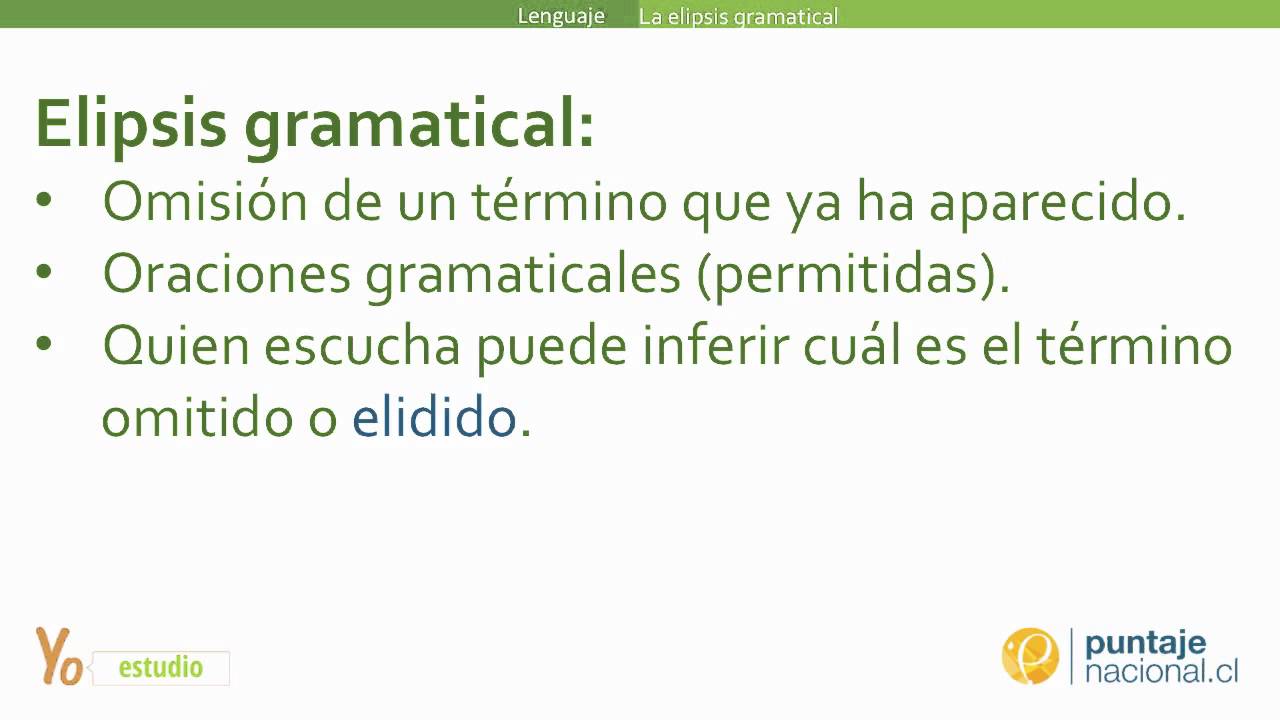 Lenguaje La elipsis gramatical

Elipsis gramatical:
• Omisión de un término que ya ha aparecido.
• Oraciones gramaticales (permitidas).
• Quien escucha puede inferir cuál es el término omitido o elidido.

Yo estudio

puntaje nacional.cl